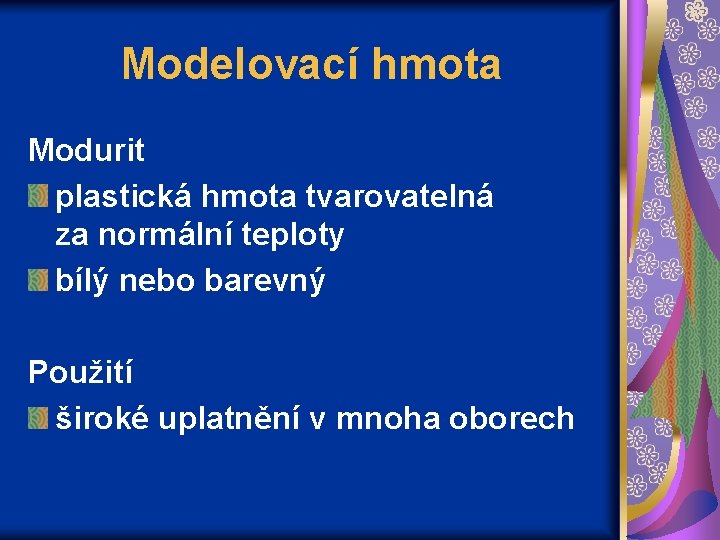 Modelovací hmota

Modurit

plastická hmota tvarovatelná za normální teploty

bílý nebo barevný

Použití

široké uplatnění v mnoha oborech